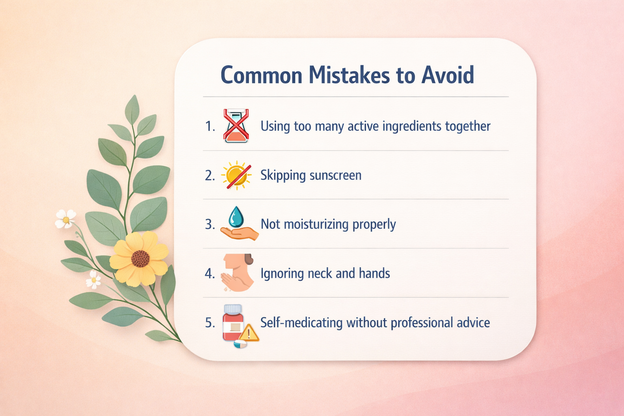 Common Mistakes to Avoid

1. Using too many active ingredients together

2. Skipping sunscreen

3. Not moisturizing properly

4. Ignoring neck and hands

5. Self-medicating without professional advice